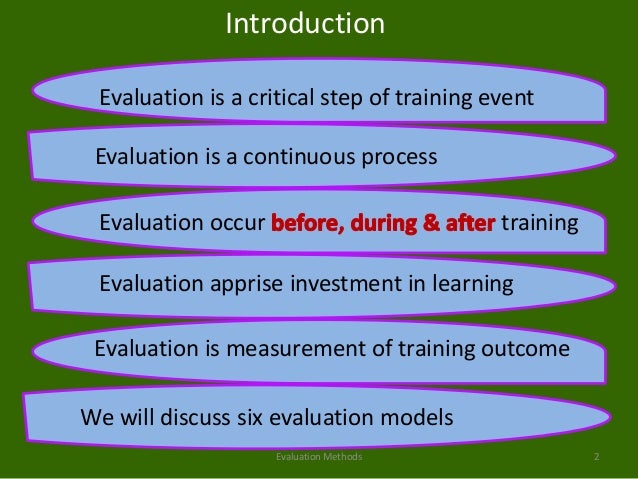 Introduction

Evaluation is a critical step of training event

Evaluation is a continuous process

Evaluation occur before, during & after training

Evaluation apprise investment in learning

Evaluation is measurement of training outcome

We will discuss six evaluation models

Evaluation Methods

2